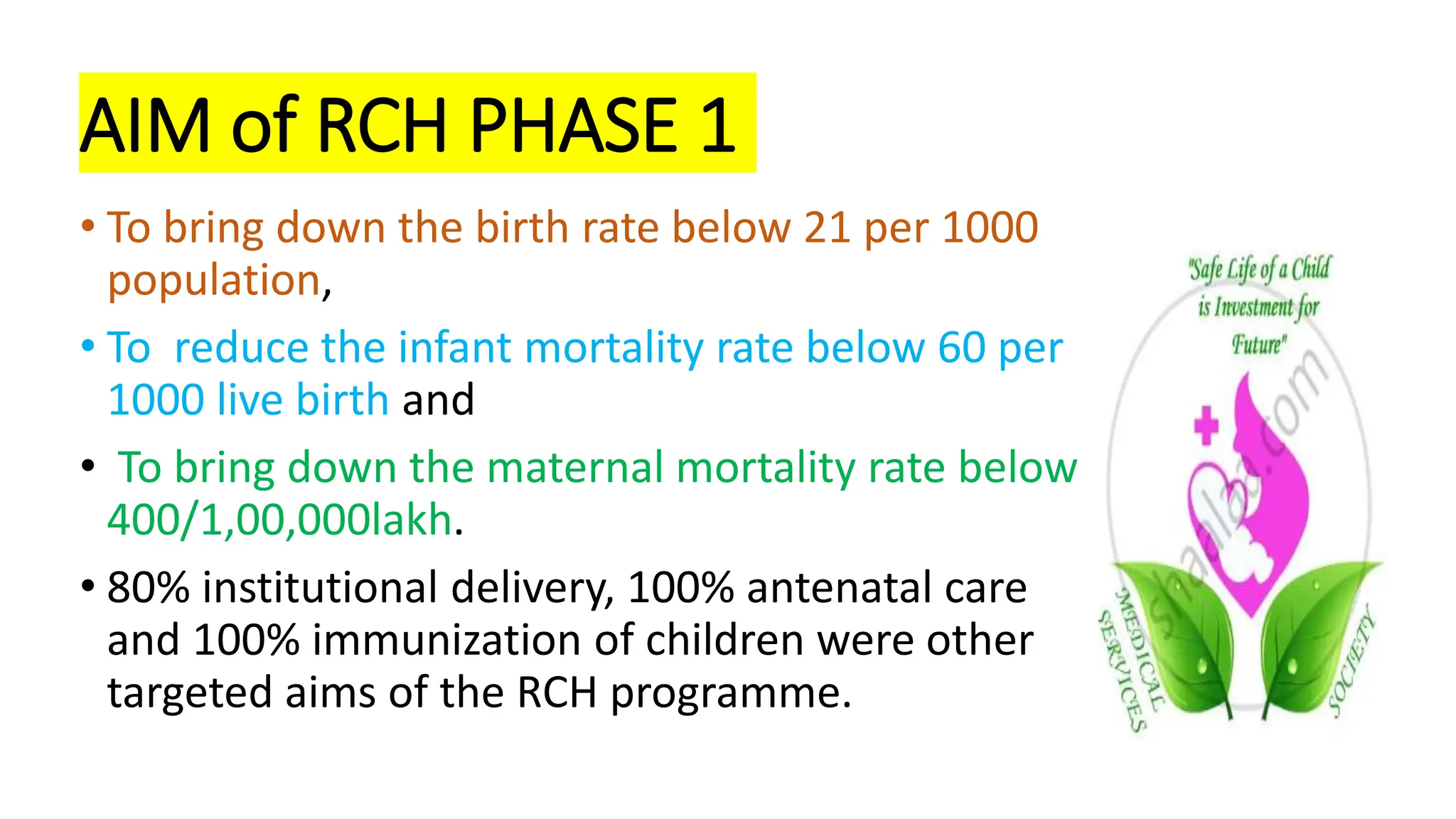 AIM of RCH PHASE 1

• To bring down the birth rate below 21 per 1000 population,

• To reduce the infant mortality rate below 60 per 1000 live birth and

• To bring down the maternal mortality rate below 400/1,00,000lakh.

• 80% institutional delivery, 100% antenatal care and 100% immunization of children were other targeted aims of the RCH programme.

"Safe Life of a Child is Investment for Future"

shaalaa.com

MEDICAL SERVICES SOCIETY